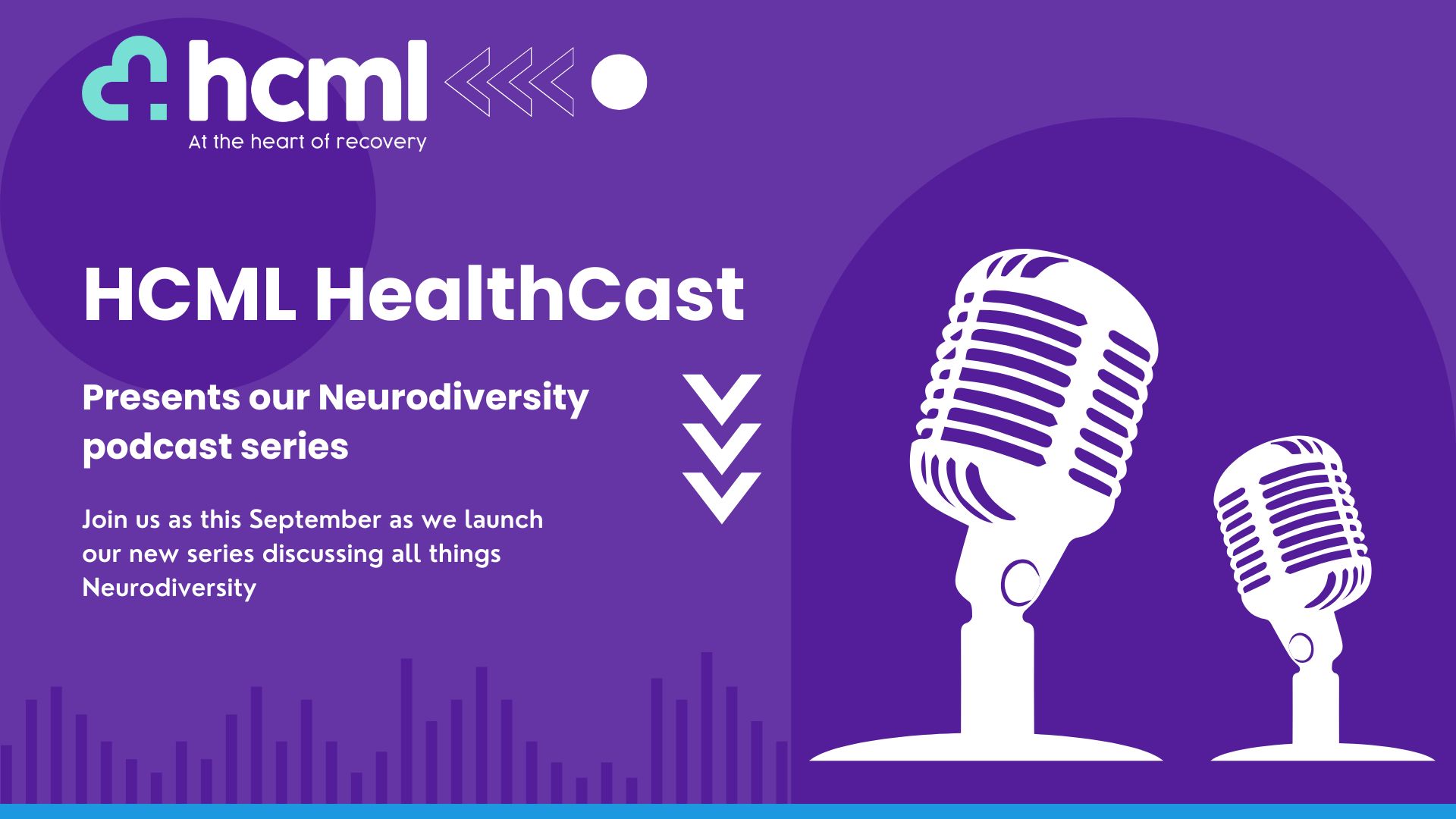 hcml
At the heart of recovery

HCML HealthCast

Presents our Neurodiversity podcast series

Join us as this September as we launch our new series discussing all things Neurodiversity